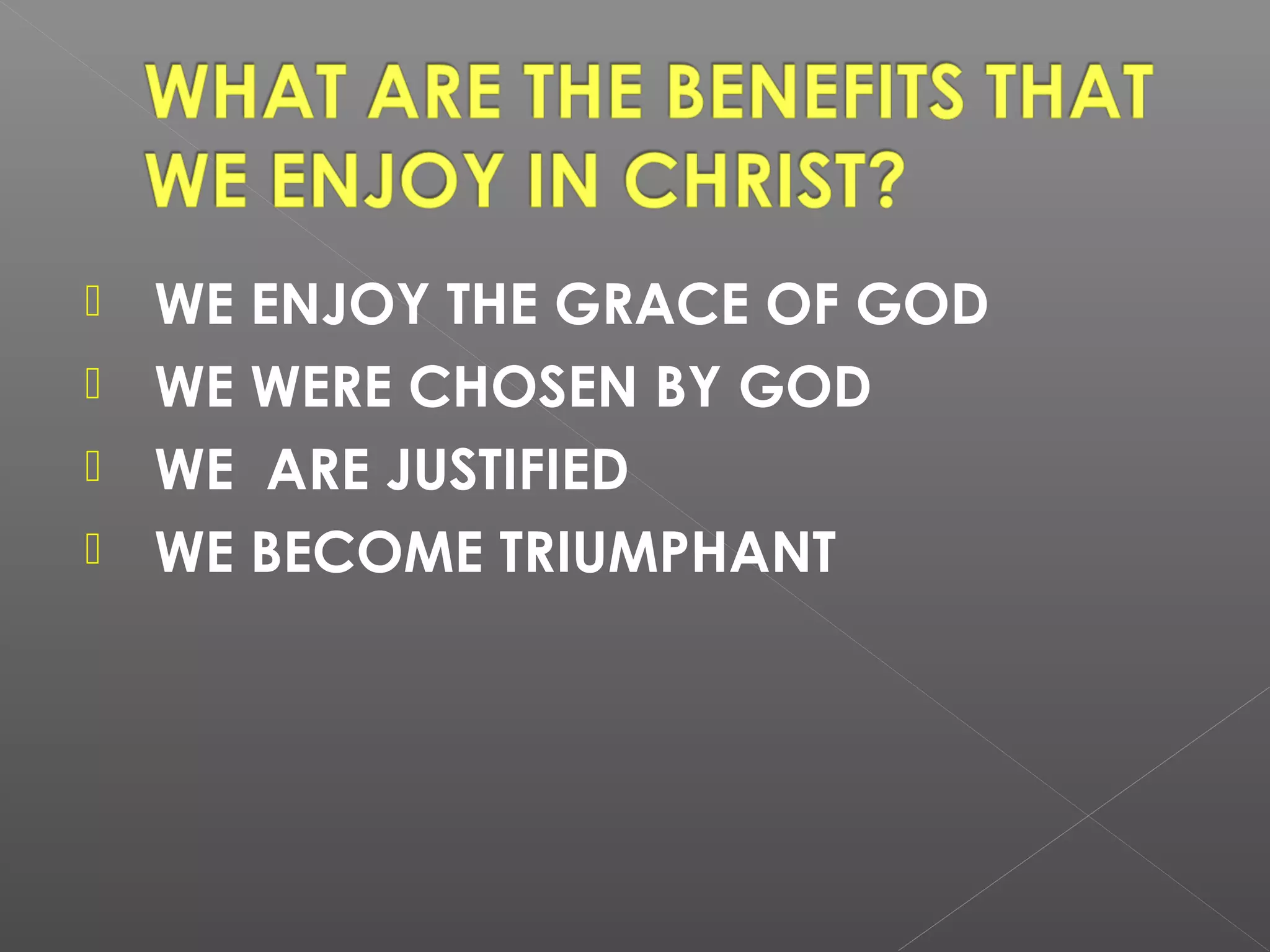 WHAT ARE THE BENEFITS THAT WE ENJOY IN CHRIST?

WE ENJOY THE GRACE OF GOD
WE WERE CHOSEN BY GOD
WE  ARE JUSTIFIED
WE BECOME TRIUMPHANT